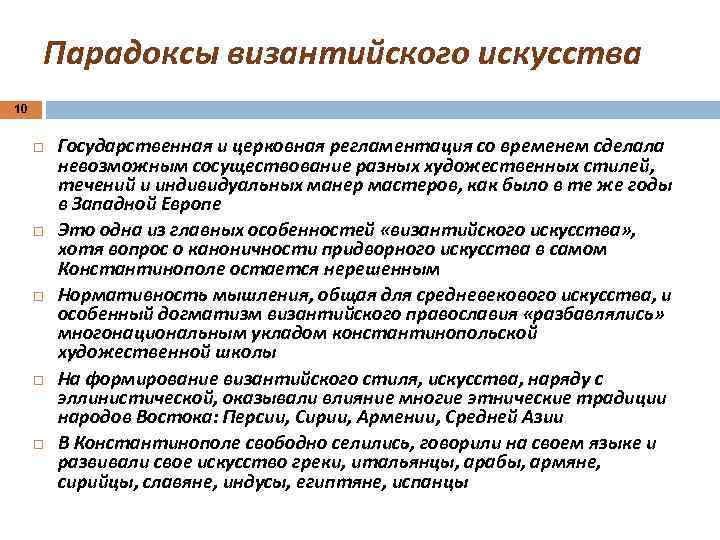 Парадоксы византийского искусства

10

□ Государственная и церковная регламентация со временем сделала невозможным сосуществование разных художественных стилей, течений и индивидуальных манер мастеров, как было в те же годы в Западной Европе

□ Это одна из главных особенностей «византийского искусства», хотя вопрос о каноничности придворного искусства в самом Константинополе остается нерешенным

□ Нормативность мышления, общая для средневекового искусства, и особенный догматизм византийского православия «разбавлялись» многонациональным укладом константинопольской художественной школы

□ На формирование византийского стиля, искусства, наряду с эллинистической, оказывали влияние многие этнические традиции народов Востока: Персии, Сирии, Армении, Средней Азии

□ В Константинополе свободно селились, говорили на своем языке и развивали свое искусство греки, итальянцы, арабы, армяне, сирийцы, славяне, индусы, египтяне, испанцы